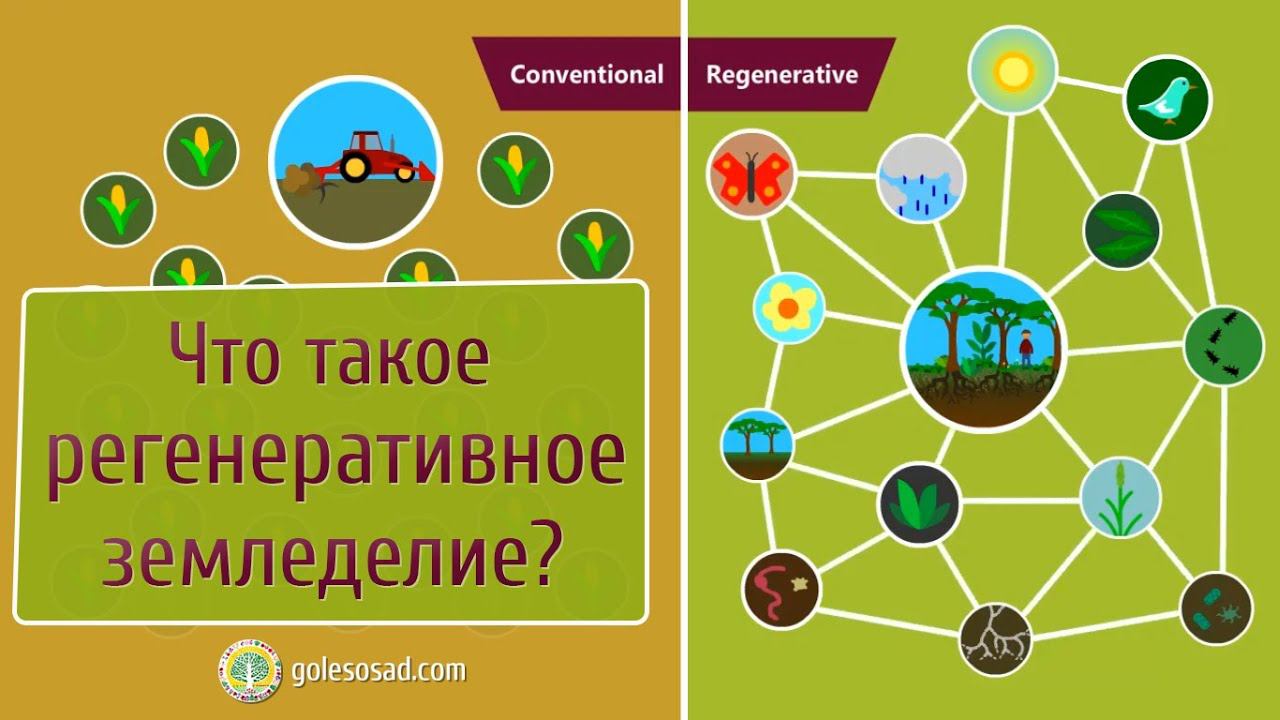 Conventional
Regenerative

Что такое регенеративное земледелие?

golesosad.com